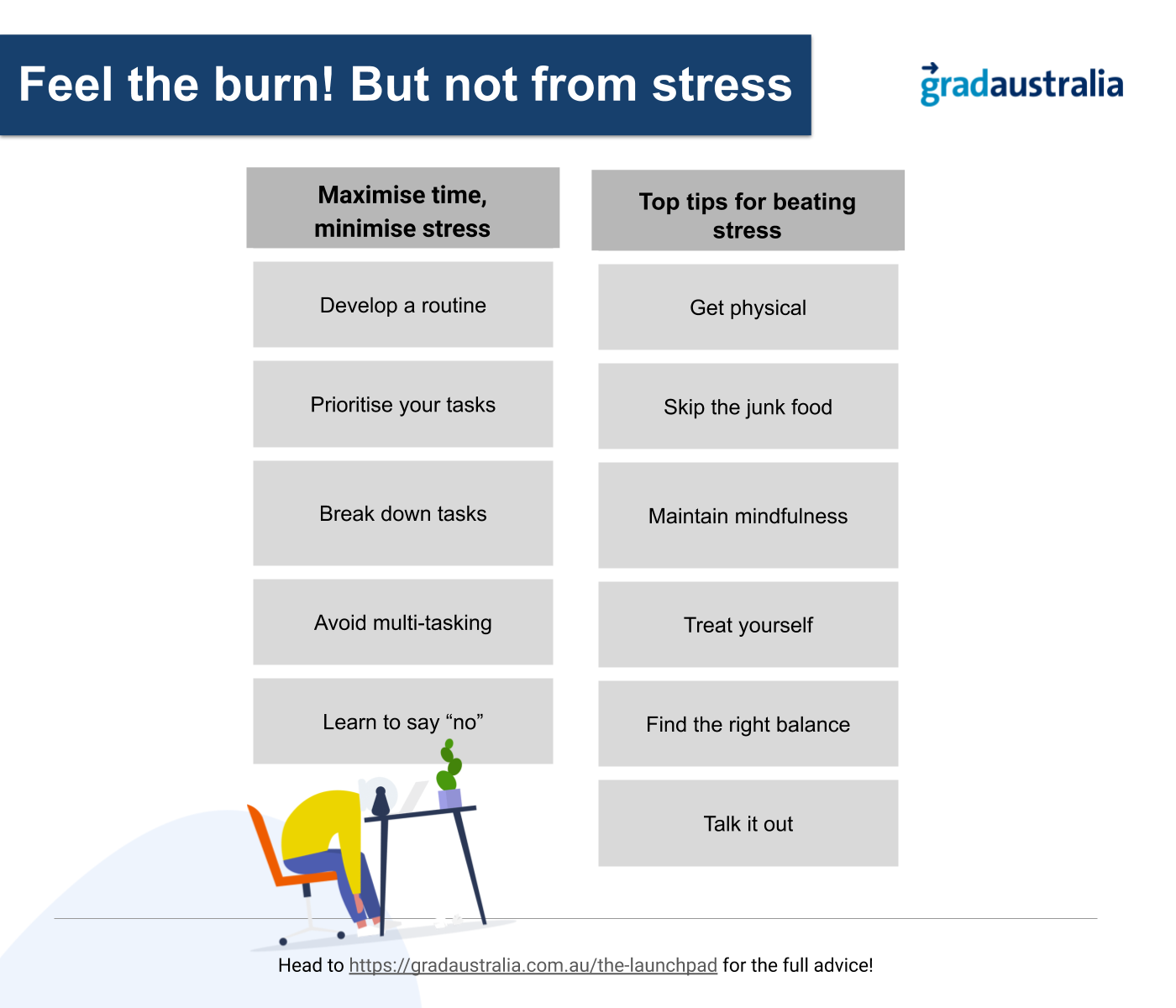 Feel the burn! But not from stress

gradaustralia

Maximise time, minimise stress

Develop a routine

Prioritise your tasks

Break down tasks

Avoid multi-tasking

Learn to say “no”

Top tips for beating stress

Get physical

Skip the junk food

Maintain mindfulness

Treat yourself

Find the right balance

Talk it out

Head to https://gradaustralia.com.au/the-launchpad for the full advice!